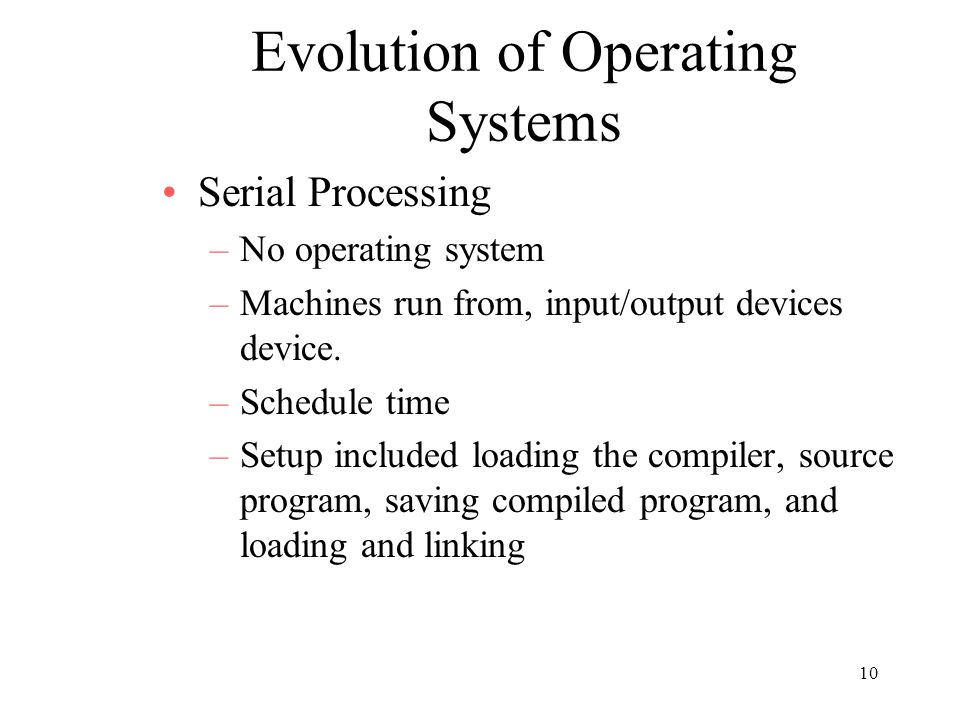 Evolution of Operating Systems

• Serial Processing
– No operating system
– Machines run from, input/output devices device.
– Schedule time
– Setup included loading the compiler, source program, saving compiled program, and loading and linking

10